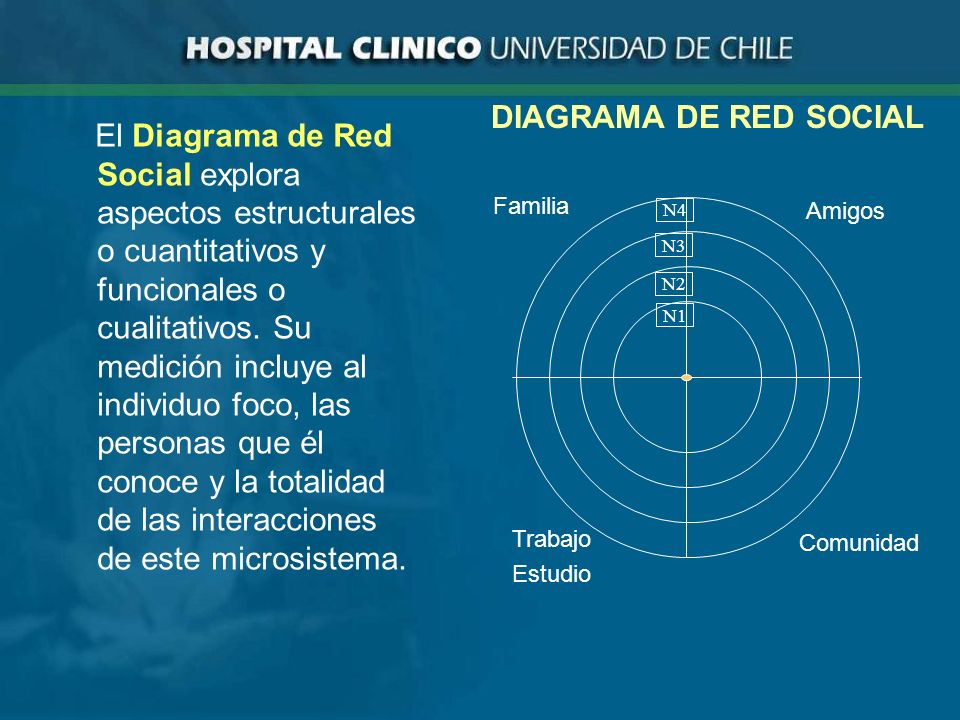 HOSPITAL CLINICO UNIVERSIDAD DE CHILE

El Diagrama de Red Social explora aspectos estructurales o cuantitativos y funcionales o cualitativos. Su medición incluye al individuo foco, las personas que él conoce y la totalidad de las interacciones de este microsistema.

DIAGRAMA DE RED SOCIAL

Familia

Amigos

N4

N3

N2

N1

Trabajo
Estudio

Comunidad